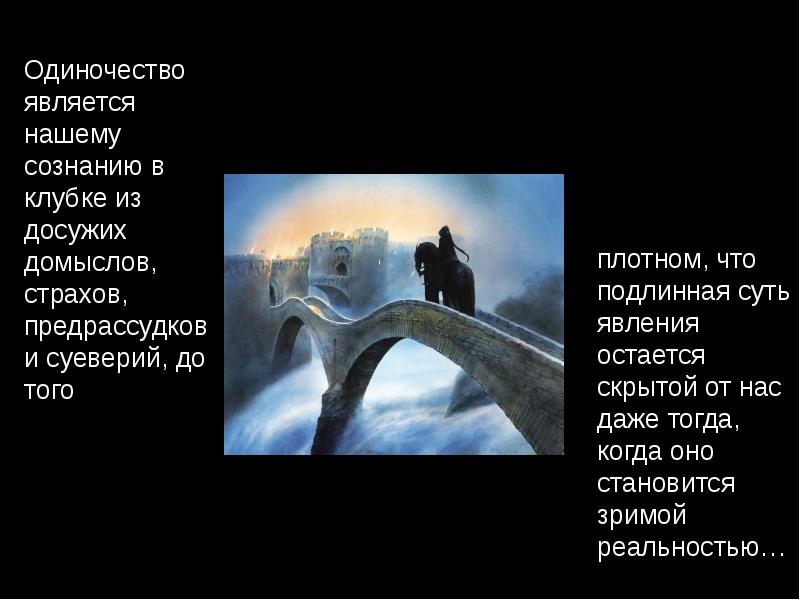 Одиночество является нашему сознанию в клубке из досужих домыслов, страхов, предрассудков и суеверий, до того

плотном, что подлинная суть явления остается скрытой от нас даже тогда, когда оно становится зримой реальностью…